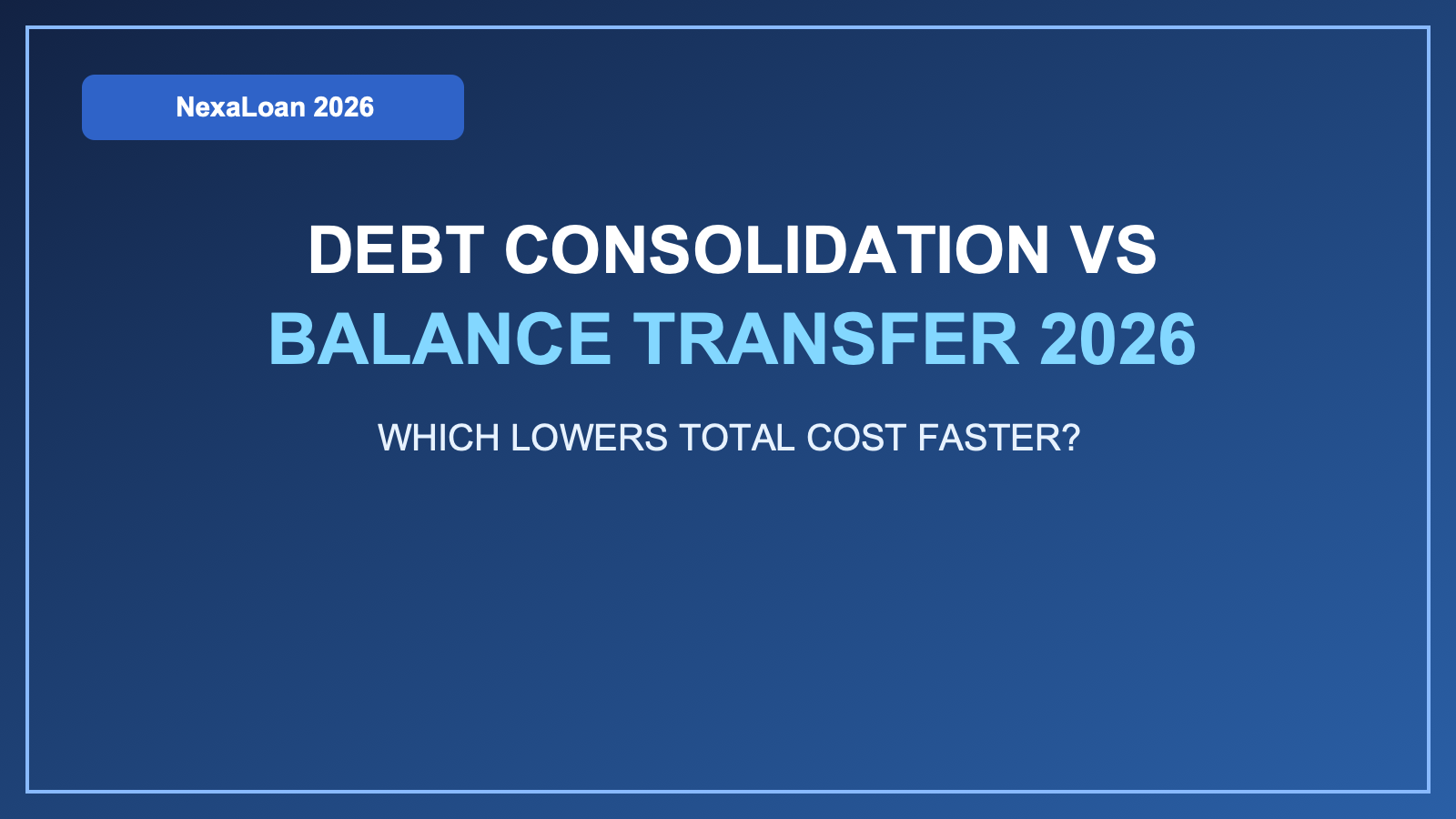 NexaLoan 2026

DEBT CONSOLIDATION VS
BALANCE TRANSFER 2026

WHICH LOWERS TOTAL COST FASTER?